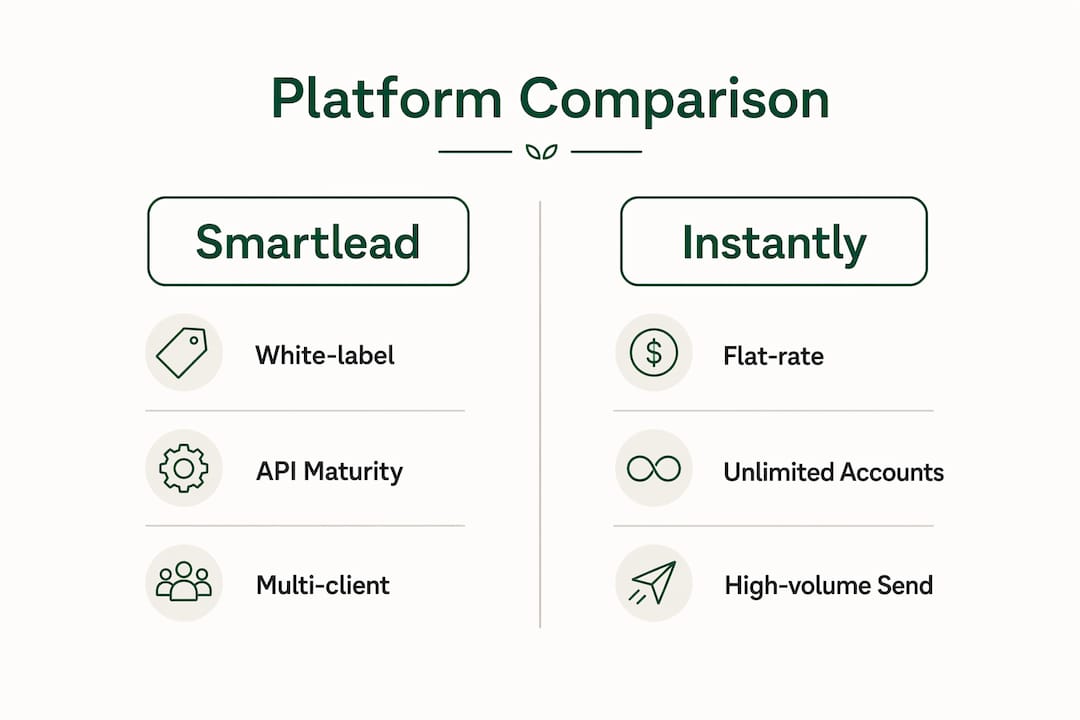 Platform Comparison

Smartlead

White-label

API Maturity

Multi-client

Instantly

Flat-rate

Unlimited Accounts

High-volume Send